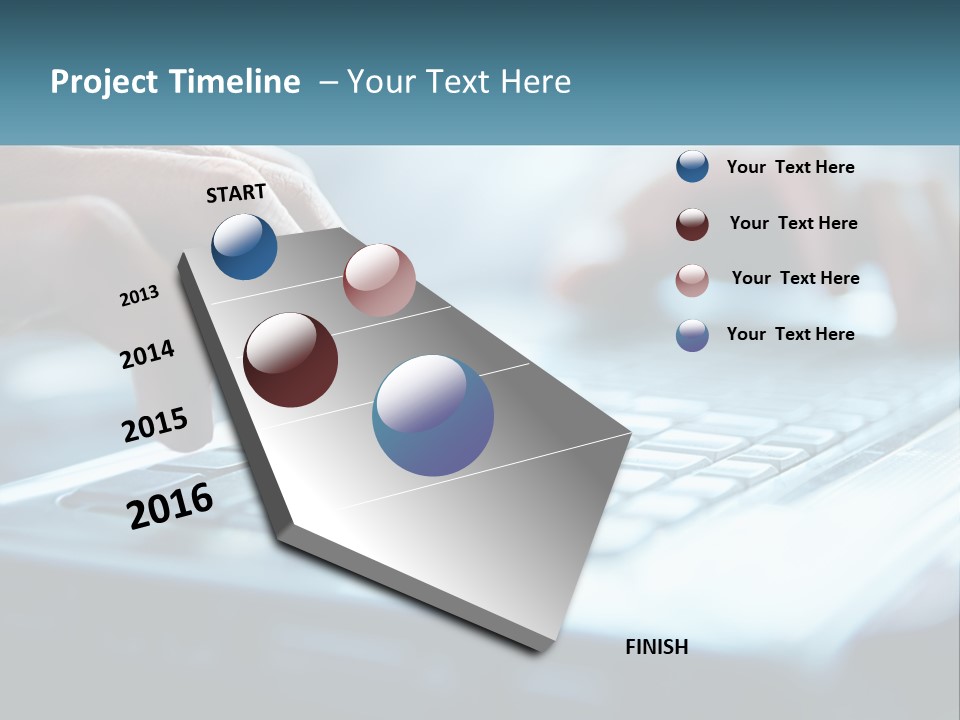 Project Timeline – Your Text Here

START

2013

2014

2015

2016

FINISH

Your Text Here

Your Text Here

Your Text Here

Your Text Here